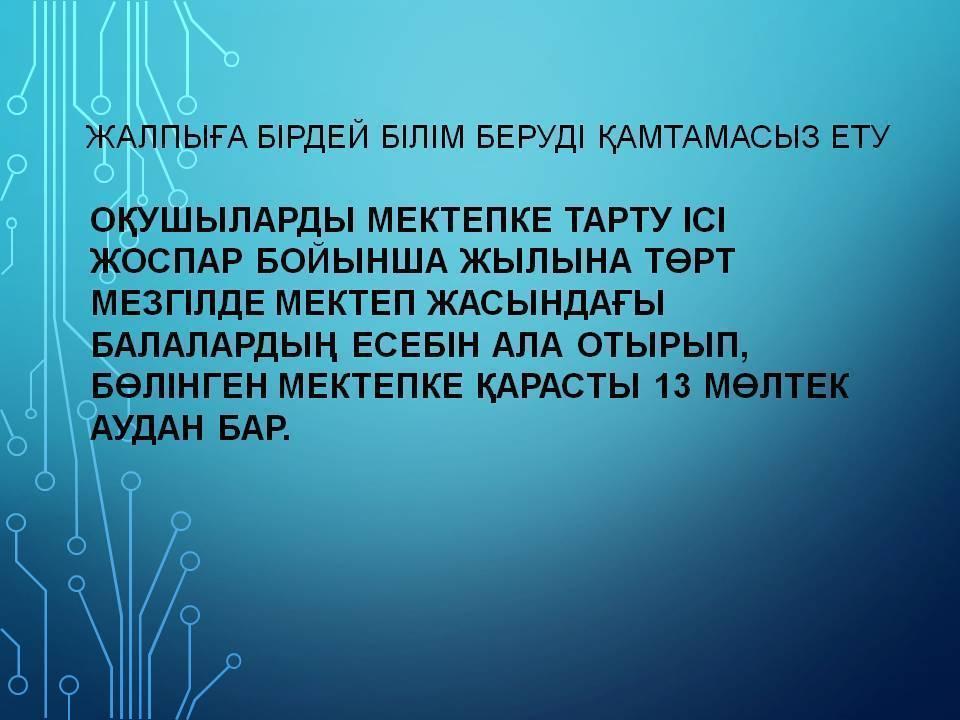 ЖАЛПЫҒА БІРДЕЙ БІЛІМ БЕРУДІ ҚАМТАМАСЫЗ ЕТУ

ОҚУШЫЛАРДЫ МЕКТЕПКЕ ТАРТУ ІСІ ЖОСПАР БОЙЫНША ЖЫЛЫНА ТӨРТ МЕЗГІЛДЕ МЕКТЕП ЖАСЫНДАҒЫ БАЛАЛАРДЫҢ ЕСЕБІН АЛА ОТЫРЫП, БӨЛІНГЕН МЕКТЕПКЕ ҚАРАСТЫ 13 МӨЛТЕК АУДАН БАР.